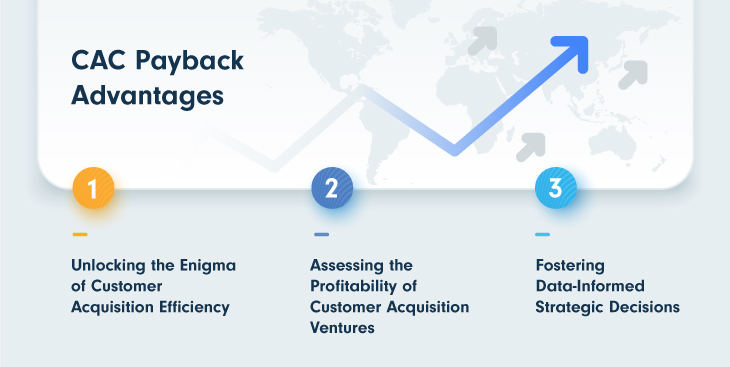 CAC Payback Advantages

1

Unlocking the Enigma of Customer Acquisition Efficiency

2

Assessing the Profitability of Customer Acquisition Ventures

3

Fostering Data-Informed Strategic Decisions